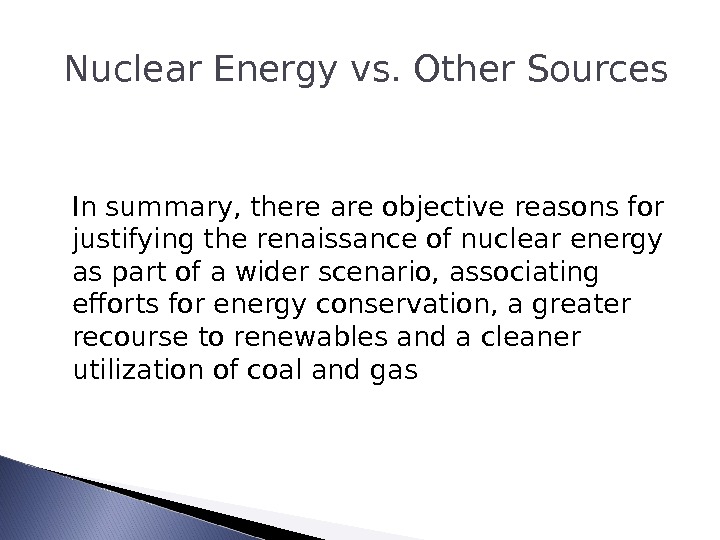 Nuclear Energy vs. Other Sources

In summary, there are objective reasons for justifying the renaissance of nuclear energy as part of a wider scenario, associating efforts for energy conservation, a greater recourse to renewables and a cleaner utilization of coal and gas